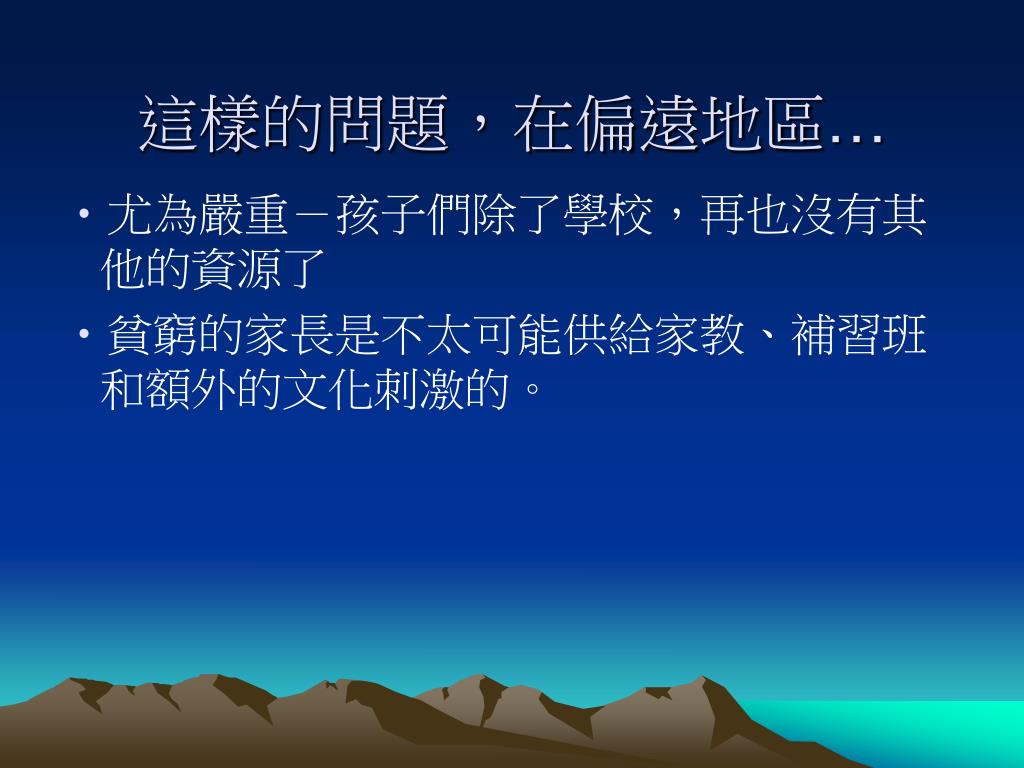 這樣的問題，在偏遠地區…

• 尤為嚴重－孩子們除了學校，再也沒有其他的資源了

• 貧窮的家長是不太可能供給家教、補習班和額外的文化刺激的。